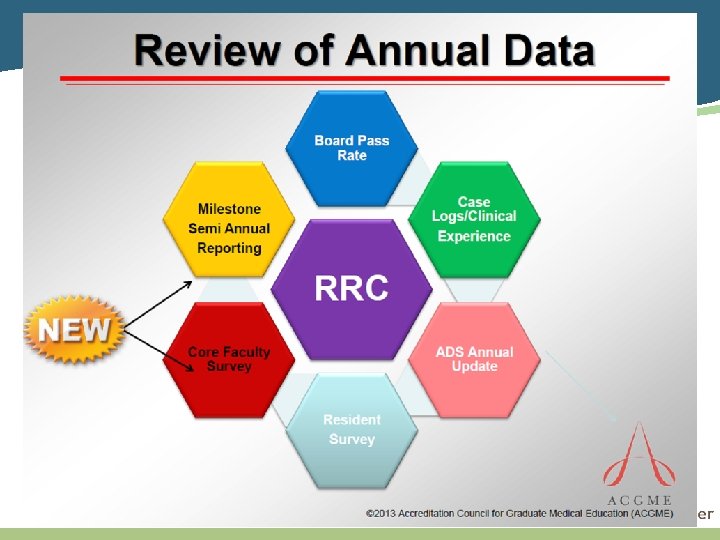 Review of Annual Data

Board Pass Rate

Milestone Semi Annual Reporting

Case Logs/Clinical Experience

RRC

NEW

Core Faculty Survey

ADS Annual Update

Resident Survey

ACGME

©2013 Accreditation Council for Graduate Medical Education (ACGME)

er